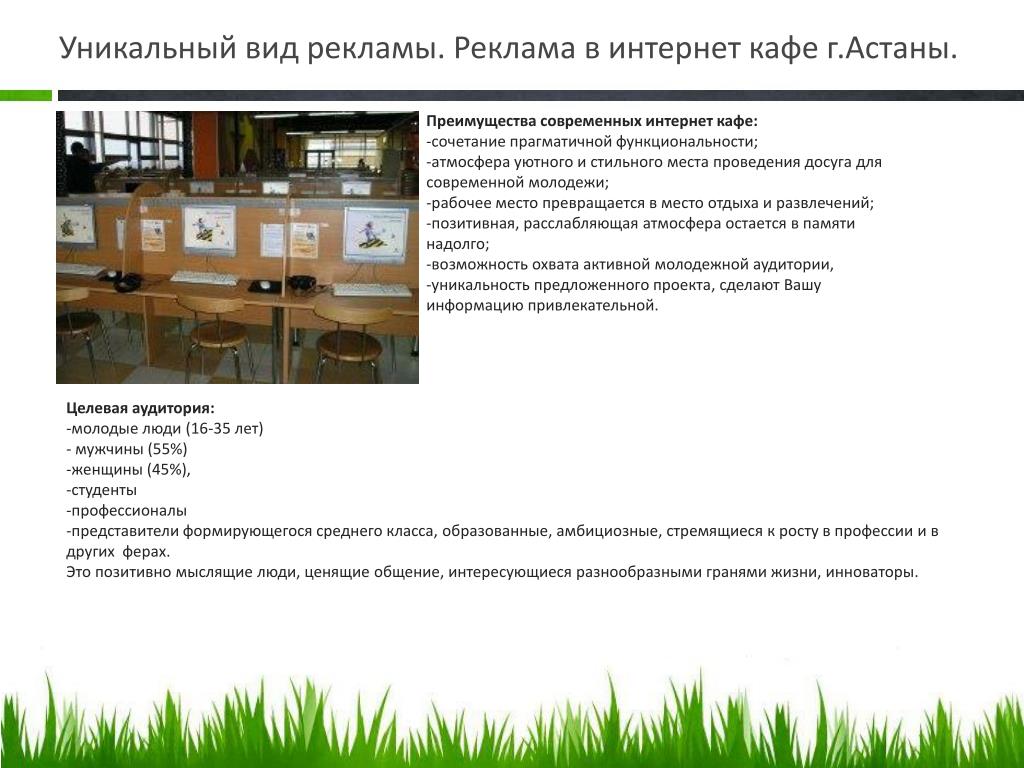 Уникальный вид рекламы. Реклама в интернет кафе г.Астаны.

Преимущества современных интернет кафе:
-сочетание прагматичной функциональности;
-атмосфера уютного и стильного места проведения досуга для современной молодежи;
-рабочее место превращается в место отдыха и развлечений;
-позитивная, расслабляющая атмосфера остается в памяти надолго;
-возможность охвата активной молодежной аудитории,
-уникальность предложенного проекта, сделают Вашу информацию привлекательной.

Целевая аудитория:
-молодые люди (16-35 лет)
- мужчины (55%)
-женщины (45%),
-студенты
-профессионалы
-представители формирующегося среднего класса, образованные, амбициозные, стремящиеся к росту в профессии и в других ферах.
Это позитивно мыслящие люди, ценящие общение, интересующиеся разнообразными гранями жизни, инноваторы.